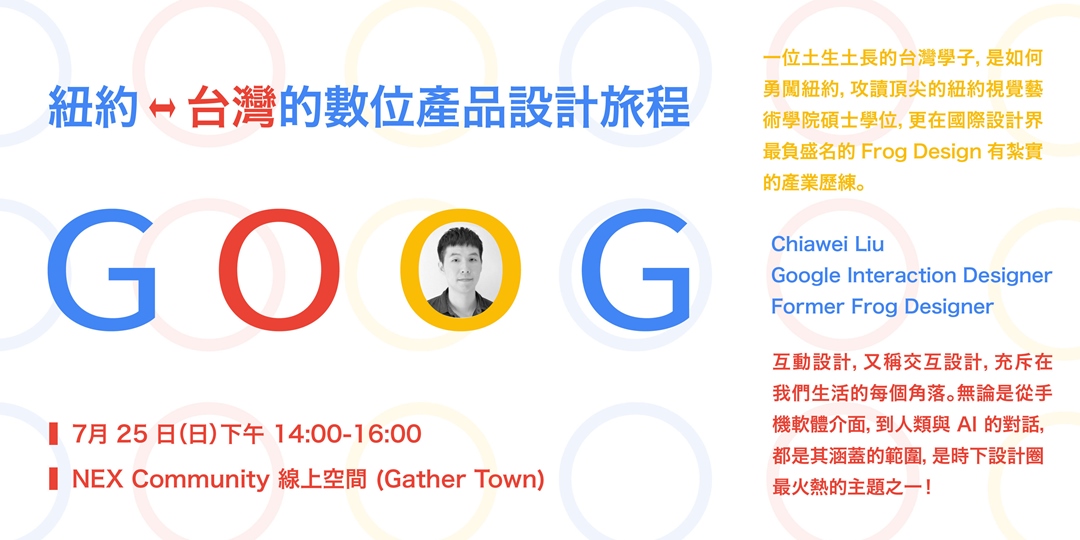 紐約 ↔ 台灣的數位產品設計旅程

GOOG

7月 25 日(日)下午 14:00-16:00

NEX Community 線上空間 (Gather Town)

一位土生土長的台灣學子, 是如何勇闖紐約, 攻讀頂尖的紐約視覺藝術學院碩士學位, 更在國際設計界最負盛名的 Frog Design 有紮實的產業歷練。

Chiawei Liu
Google Interaction Designer
Former Frog Designer

互動設計, 又稱交互設計, 充斥在我們生活的每個角落。無論是從手機軟體介面, 到人類與 AI 的對話, 都是其涵蓋的範圍, 是時下設計圈最火熱的主題之一!